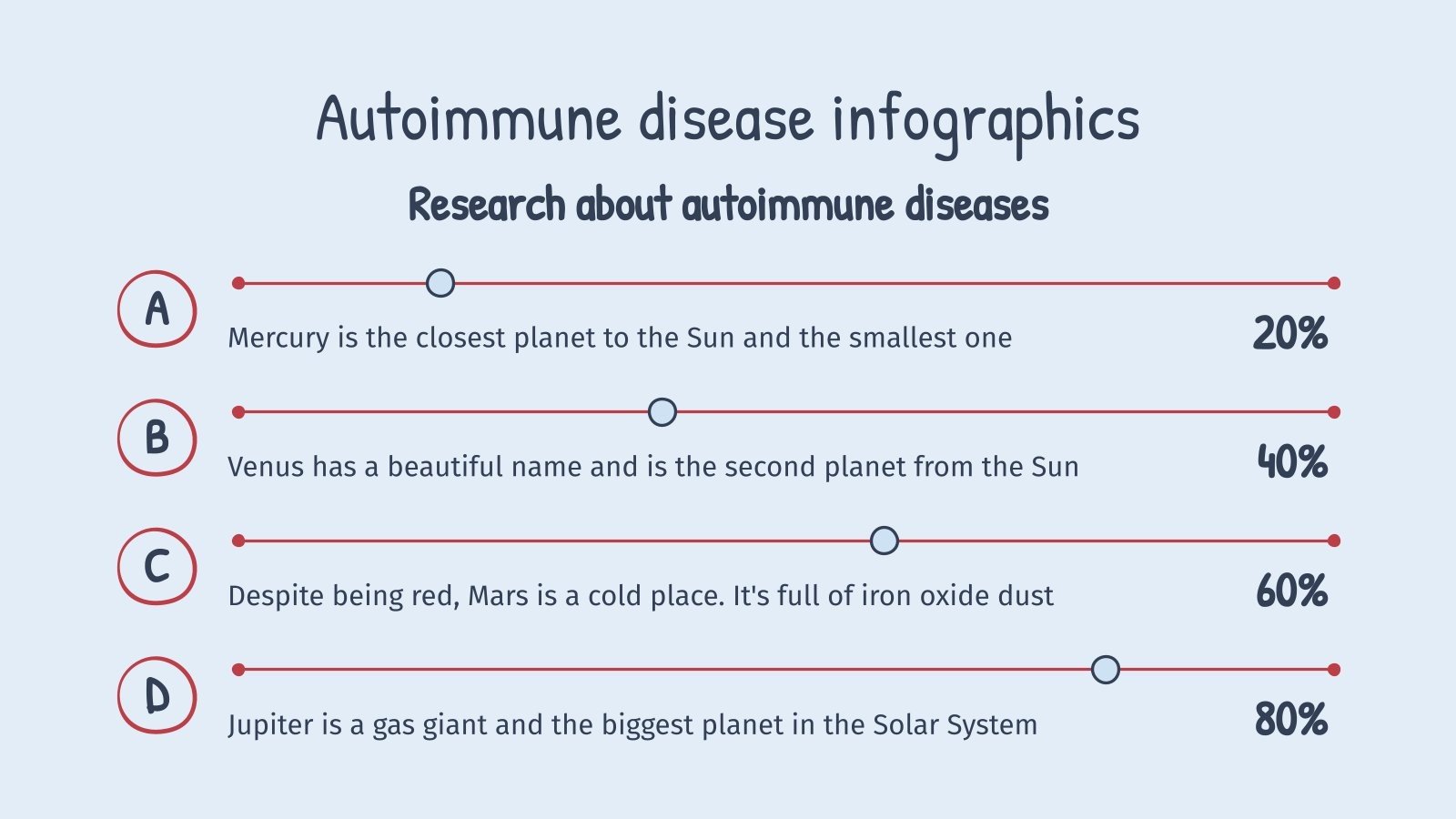 Autoimmune disease infographics

Research about autoimmune diseases

A

Mercury is the closest planet to the Sun and the smallest one

20%

B

Venus has a beautiful name and is the second planet from the Sun

40%

C

Despite being red, Mars is a cold place. It's full of iron oxide dust

60%

D

Jupiter is a gas giant and the biggest planet in the Solar System

80%